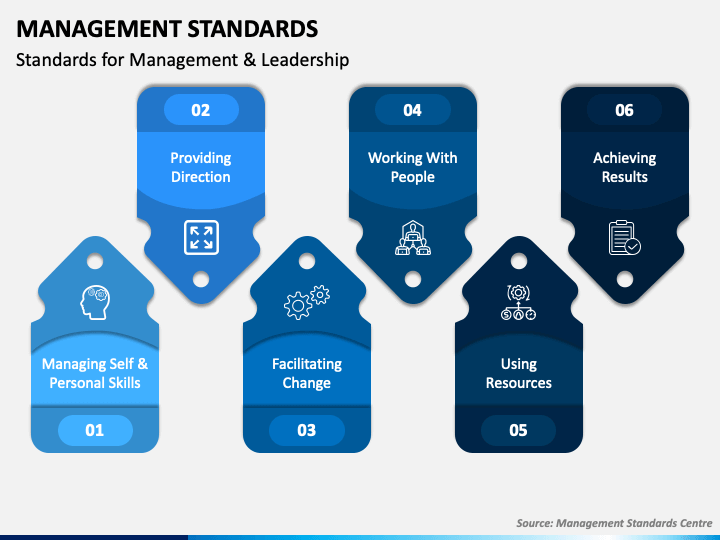 MANAGEMENT STANDARDS

Standards for Management & Leadership

Managing Self & Personal Skills

01

02

Providing Direction

Facilitating Change

03

04

Working With People

Using Resources

05

06

Achieving Results

Source: Management Standards Centre